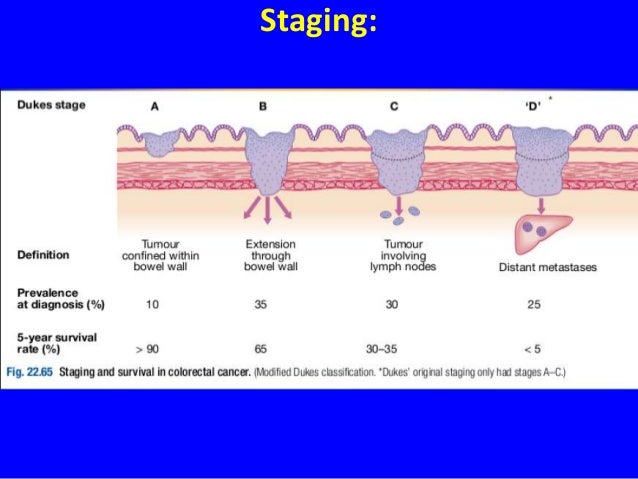 Staging:

| Dukes stage | A | B | C | 'D' * |
|---|---|---|---|---|
| Definition | Tumour confined within bowel wall | Extension through bowel wall | Tumour involving lymph nodes | Distant metastases |
| Prevalence at diagnosis (%) | 10 | 35 | 30 | 25 |
| 5-year survival rate (%) | > 90 | 65 | 30–35 | < 5 |

Fig. 22.65 Staging and survival in colorectal cancer. (Modified Dukes classification. *Dukes' original staging only had stages A–C.)